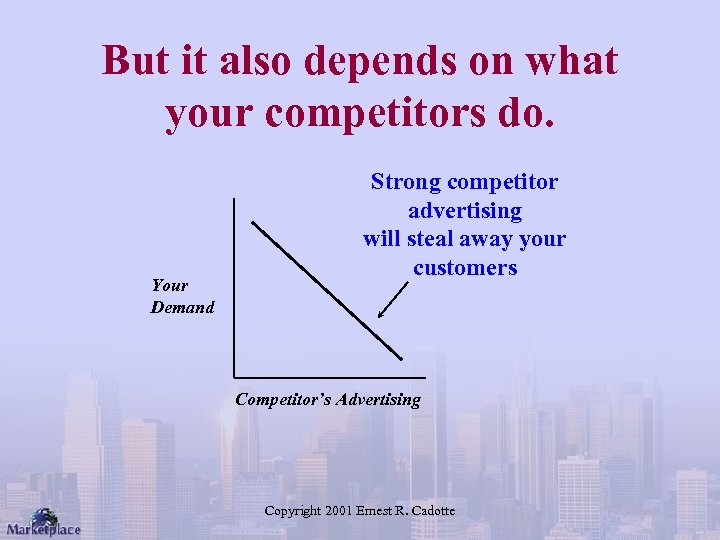 But it also depends on what your competitors do.

Strong competitor advertising will steal away your customers

Your Demand

Competitor's Advertising

Copyright 2001 Ernest R. Cadotte

Marketplace